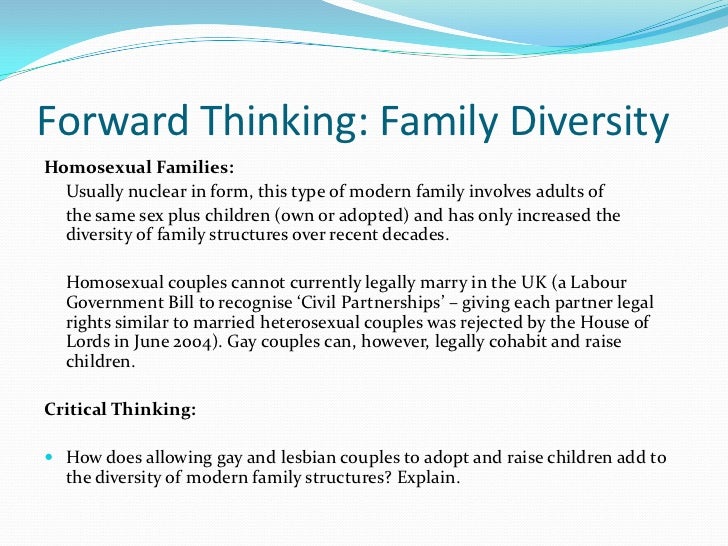 Forward Thinking: Family Diversity

Homosexual Families:

Usually nuclear in form, this type of modern family involves adults of the same sex plus children (own or adopted) and has only increased the diversity of family structures over recent decades.

Homosexual couples cannot currently legally marry in the UK (a Labour Government Bill to recognise 'Civil Partnerships' – giving each partner legal rights similar to married heterosexual couples was rejected by the House of Lords in June 2004). Gay couples can, however, legally cohabit and raise children.

Critical Thinking:

How does allowing gay and lesbian couples to adopt and raise children add to the diversity of modern family structures? Explain.